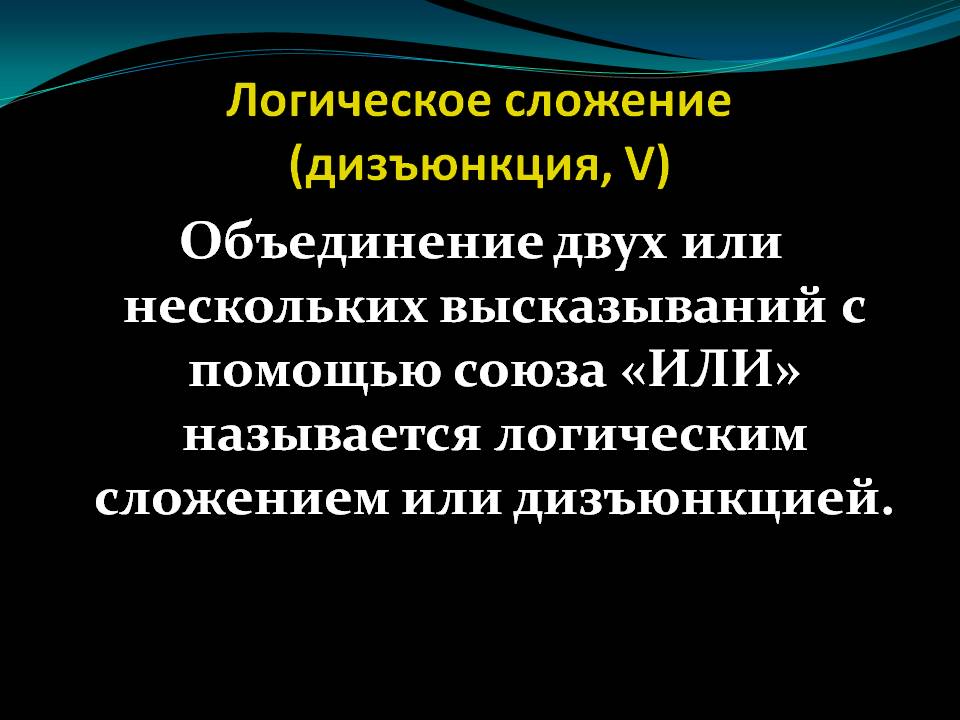 Логическое сложение (дизъюнкция, V)

Объединение двух или нескольких высказываний с помощью союза «ИЛИ» называется логическим сложением или дизъюнкцией.